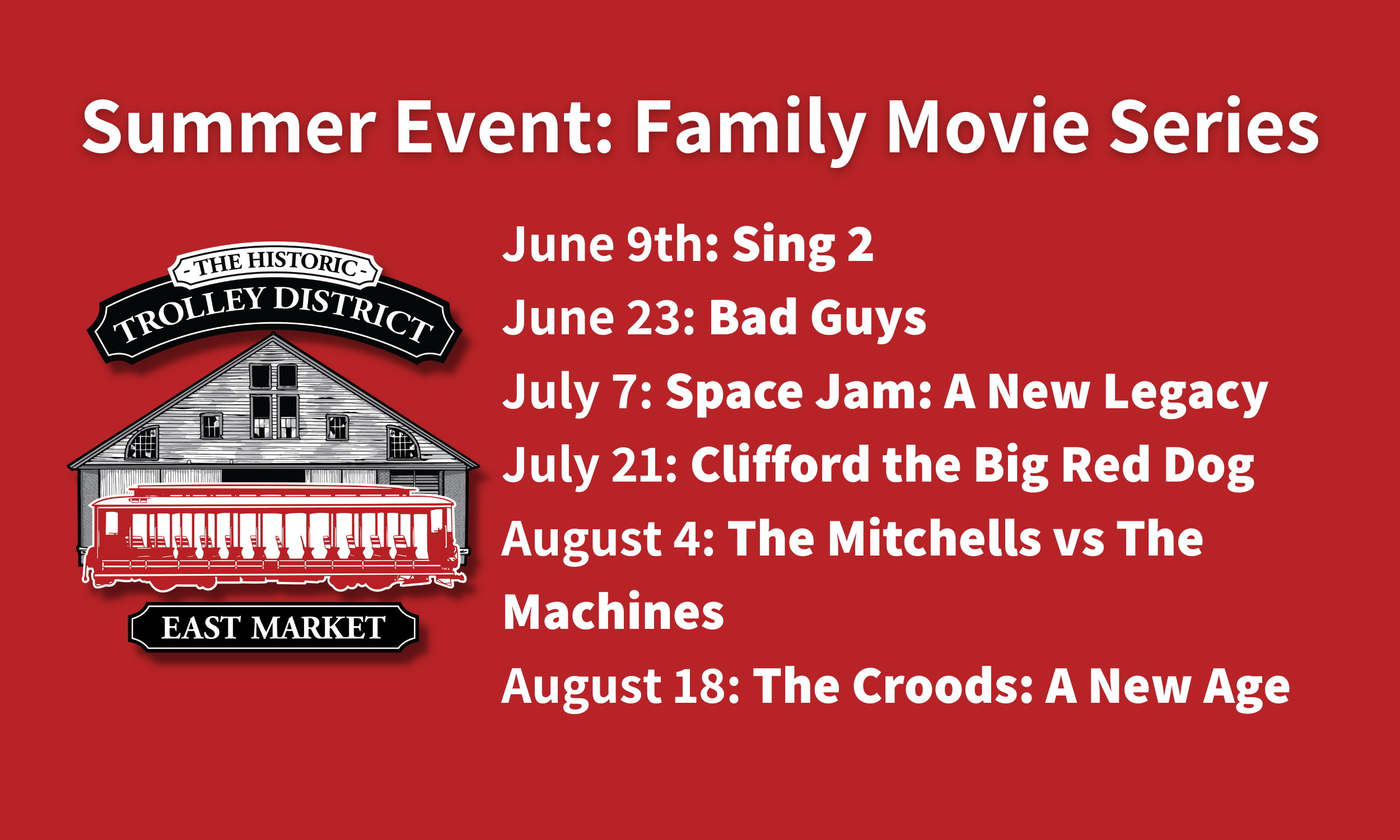 Summer Event: Family Movie Series

- THE HISTORIC -
TROLLEY DISTRICT
EAST MARKET

June 9th: Sing 2
June 23: Bad Guys
July 7: Space Jam: A New Legacy
July 21: Clifford the Big Red Dog
August 4: The Mitchells vs The Machines
August 18: The Croods: A New Age